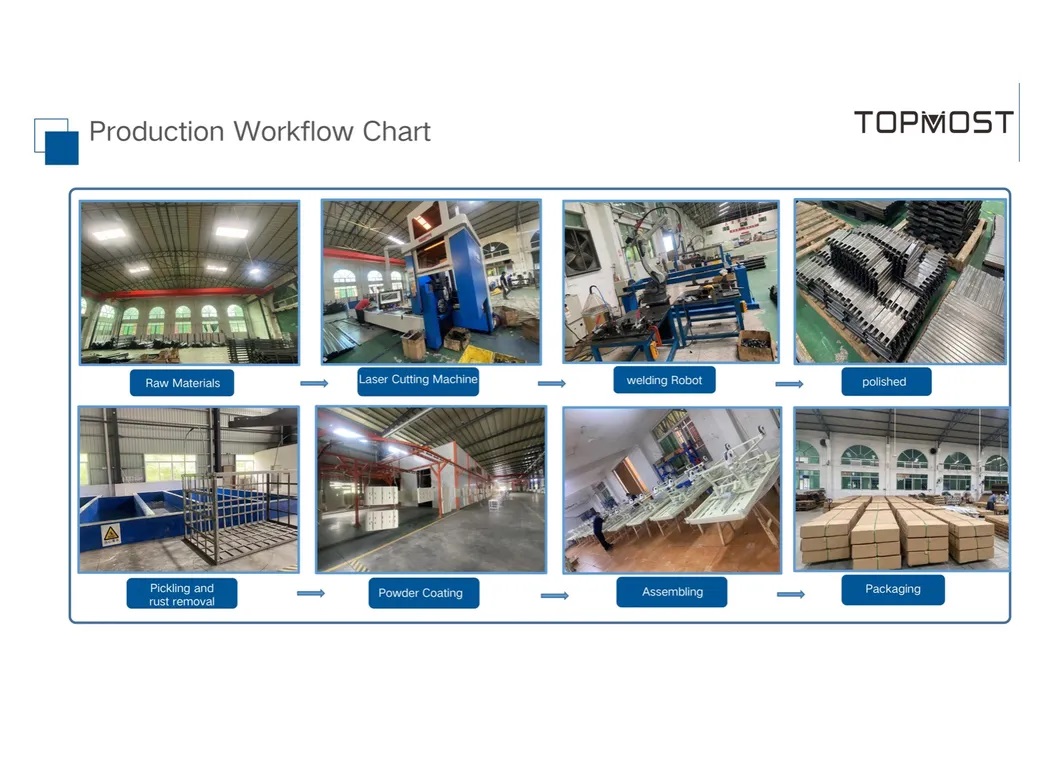 Production Workflow Chart

TOPMOST

Raw Materials

Laser Cutting Machine

welding Robot

polished

Pickling and rust removal

Powder Coating

Assembling

Packaging